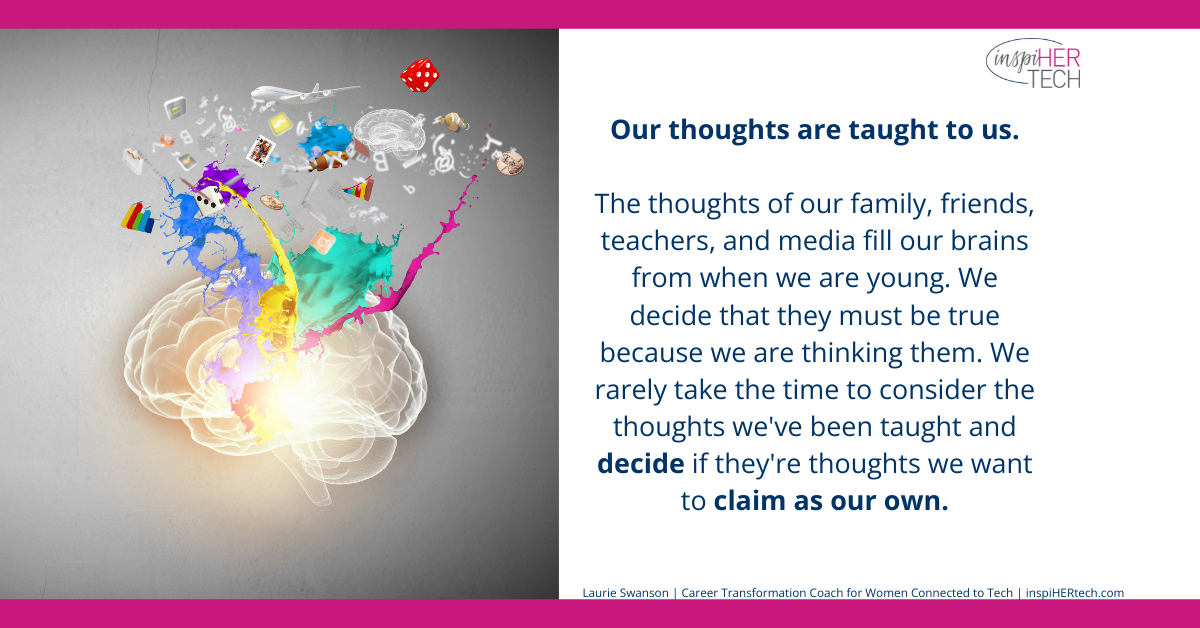 inspiHER TECH

Our thoughts are taught to us.

The thoughts of our family, friends, teachers, and media fill our brains from when we are young. We decide that they must be true because we are thinking them. We rarely take the time to consider the thoughts we've been taught and decide if they're thoughts we want to claim as our own.

Laurie Swanson | Career Transformation Coach for Women Connected to Tech | inspiHERtech.com